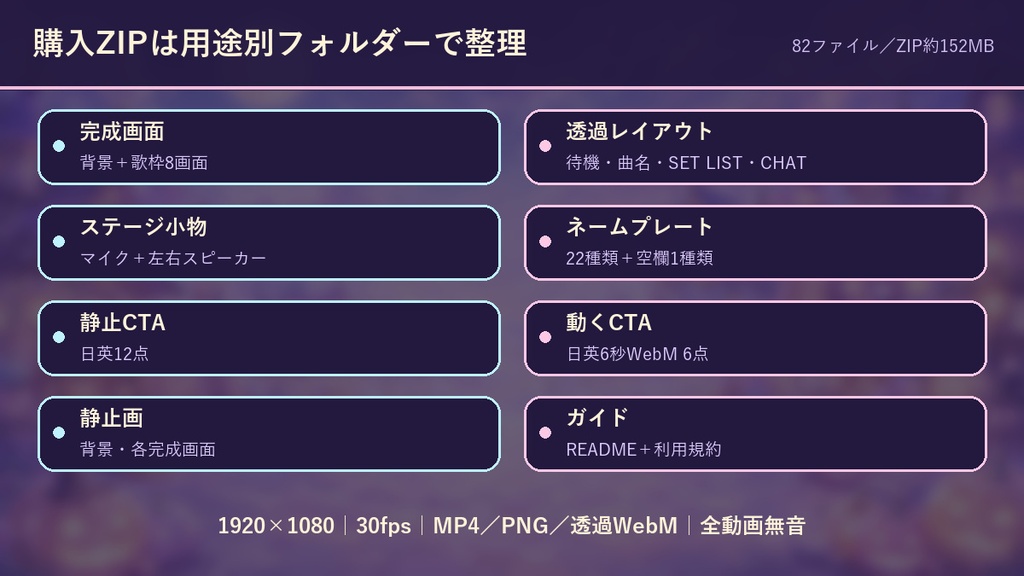 購入ZIPは用途別フォルダーで整理

82ファイル／ZIP約152MB

完成画面
背景＋歌枠8画面

ステージ小物
マイク＋左右スピーカー

静止CTA
日英12点

静止画
背景・各完成画面

透過レイアウト
待機・曲名・SET LIST・CHAT

ネームプレート
22種類＋空欄1種類

動くCTA
日英6秒WebM 6点

ガイド
README＋利用規約

1920×1080｜30fps｜MP4／PNG／透過WebM｜全動画無音